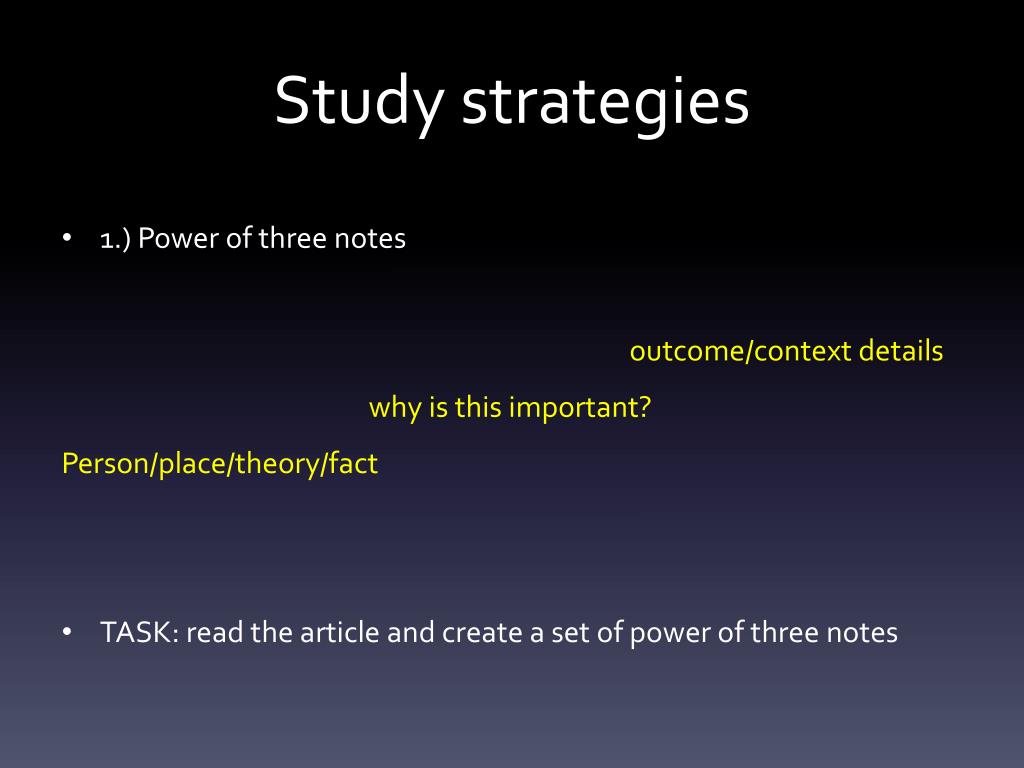 Study strategies

• 1.) Power of three notes

outcome/context details

why is this important?

Person/place/theory/fact

• TASK: read the article and create a set of power of three notes